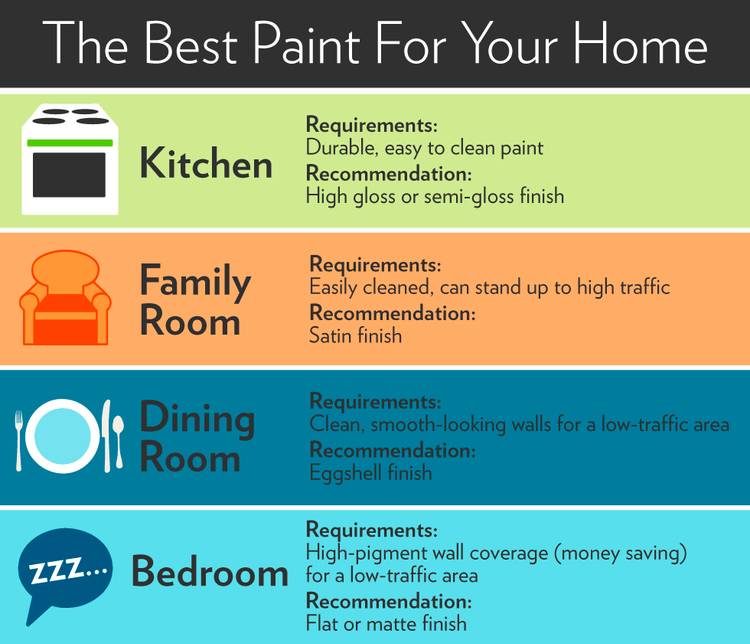 The Best Paint For Your Home

Kitchen

Requirements:
Durable, easy to clean paint
Recommendation:
High gloss or semi-gloss finish

Family Room

Requirements:
Easily cleaned, can stand up to high traffic
Recommendation:
Satin finish

Dining Room

Requirements:
Clean, smooth-looking walls for a low-traffic area
Recommendation:
Eggshell finish

ZZZ...

Bedroom

Requirements:
High-pigment wall coverage (money saving) for a low-traffic area
Recommendation:
Flat or matte finish